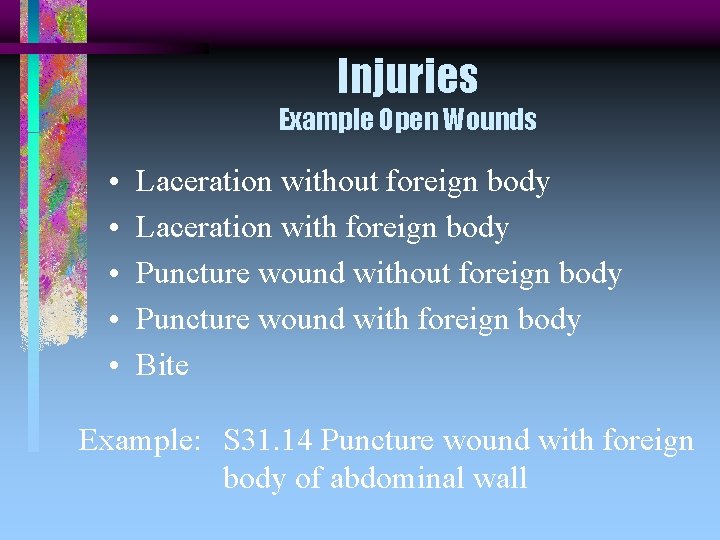 Injuries
Example Open Wounds

• Laceration without foreign body
• Laceration with foreign body
• Puncture wound without foreign body
• Puncture wound with foreign body
• Bite

Example: S31.14 Puncture wound with foreign body of abdominal wall